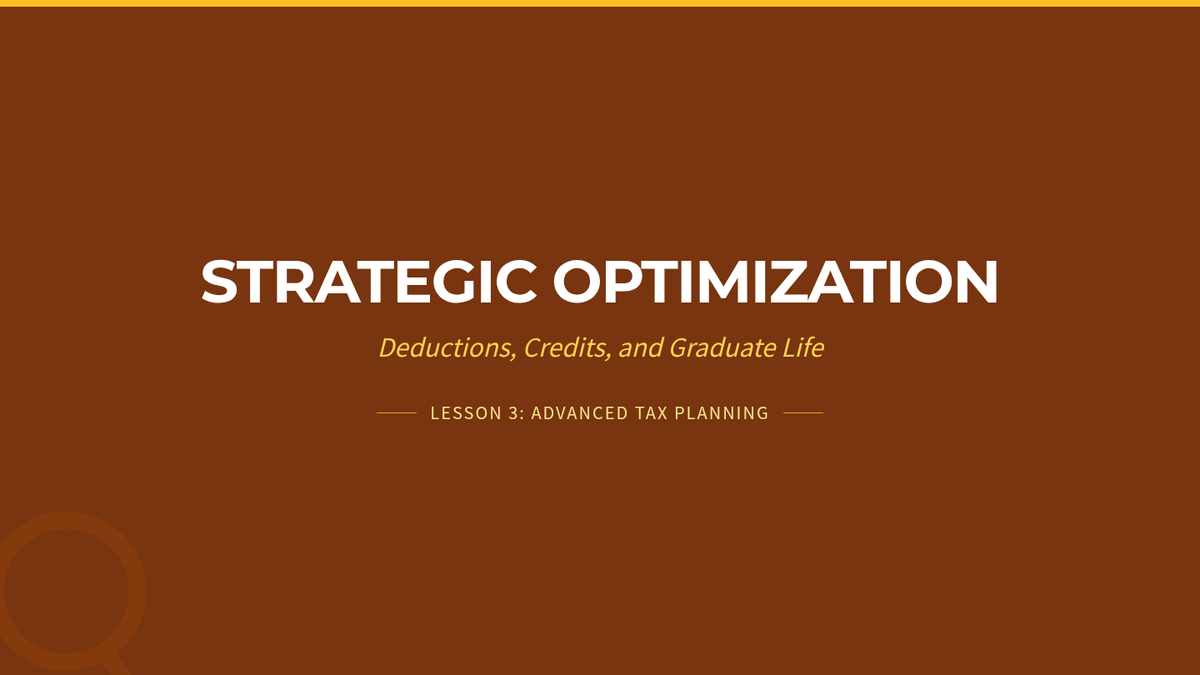 STRATEGIC OPTIMIZATION

Deductions, Credits, and Graduate Life

LESSON 3: ADVANCED TAX PLANNING